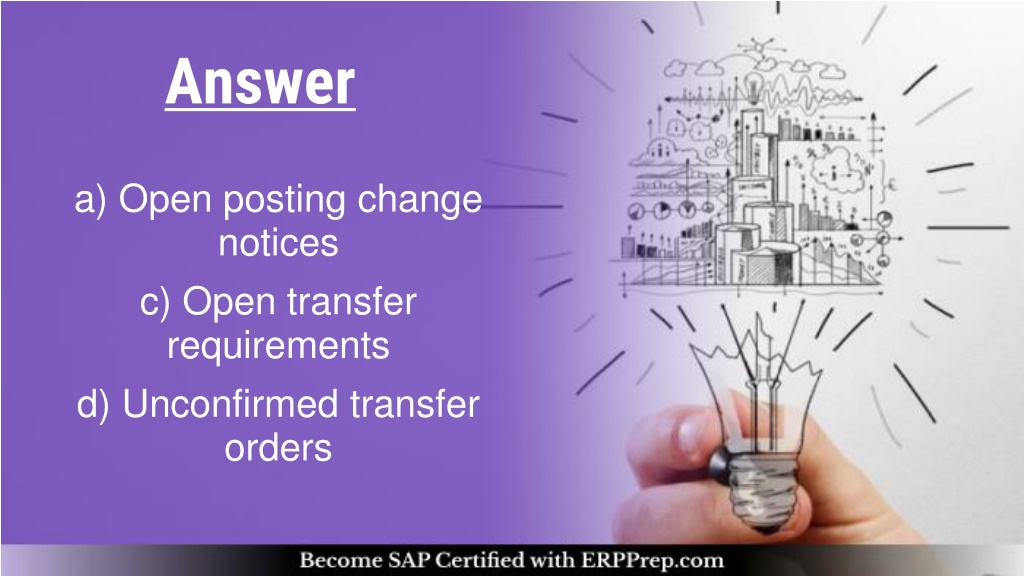 Answer

a) Open posting change notices

c) Open transfer requirements

d) Unconfirmed transfer orders

Become SAP Certified with ERPPrep.com